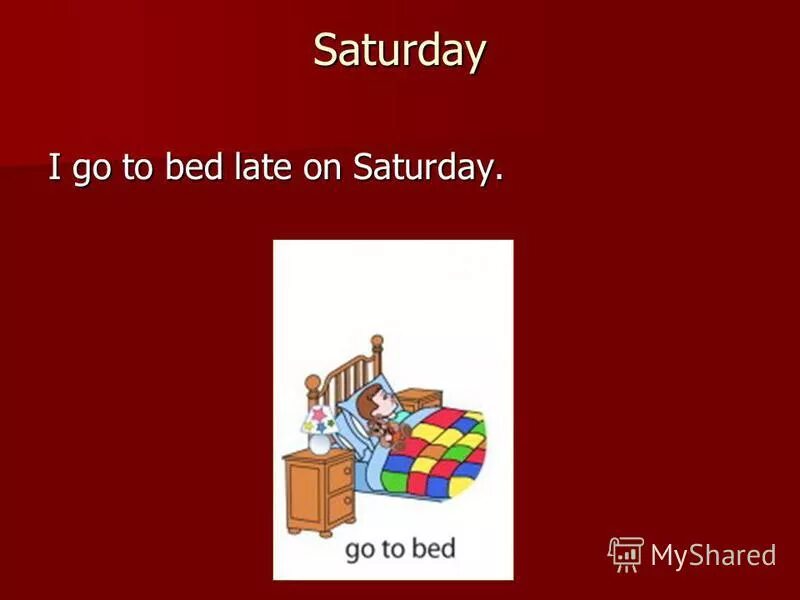 Saturday

I go to bed late on Saturday.

go to bed

MyShared